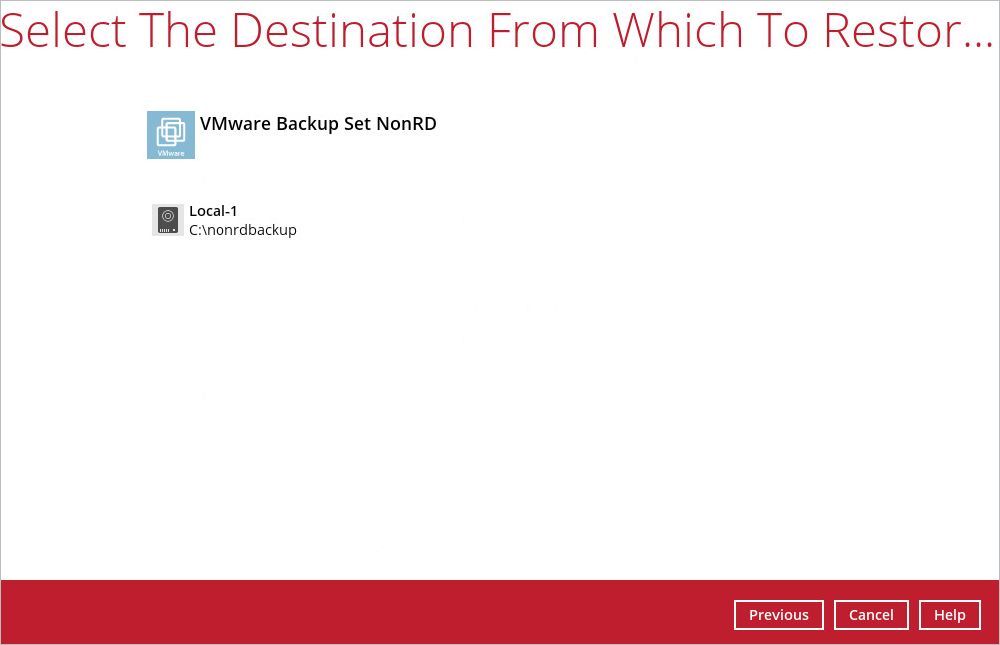 Select The Destination From Which To Restor...

VMware

VMware Backup Set NonRD

Local-1
C:\nonrdbackup

Previous Cancel Help